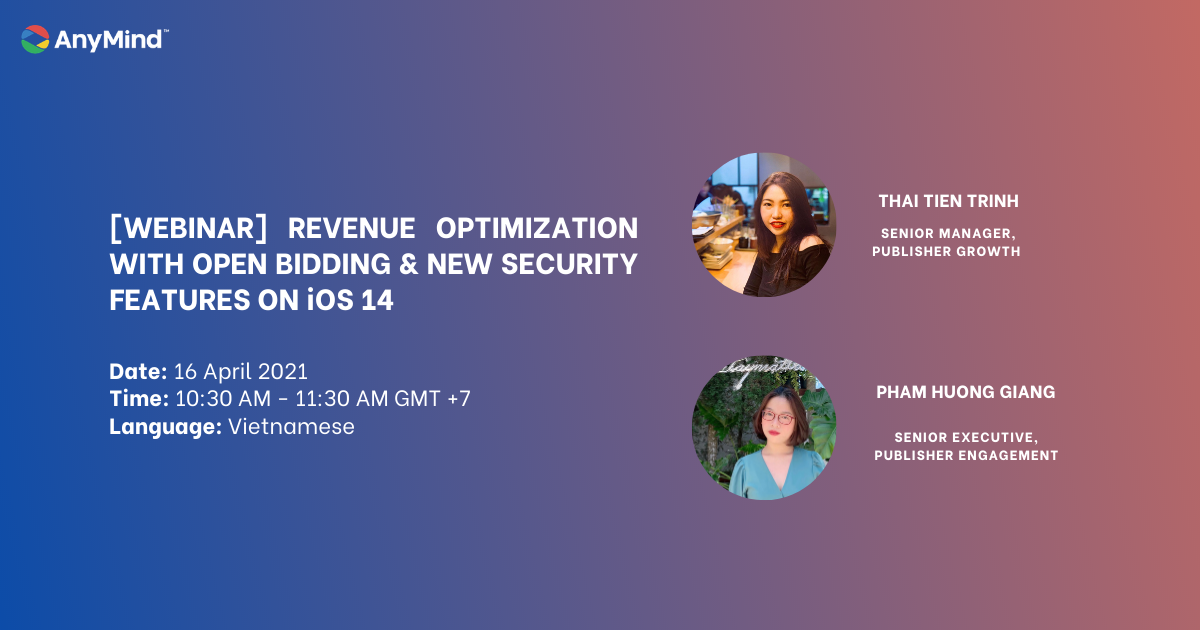 AnyMind™

[WEBINAR] REVENUE OPTIMIZATION WITH OPEN BIDDING & NEW SECURITY FEATURES ON iOS 14

Date: 16 April 2021
Time: 10:30 AM - 11:30 AM GMT +7
Language: Vietnamese

THAI TIEN TRINH
SENIOR MANAGER, PUBLISHER GROWTH

PHAM HUONG GIANG
SENIOR EXECUTIVE, PUBLISHER ENGAGEMENT